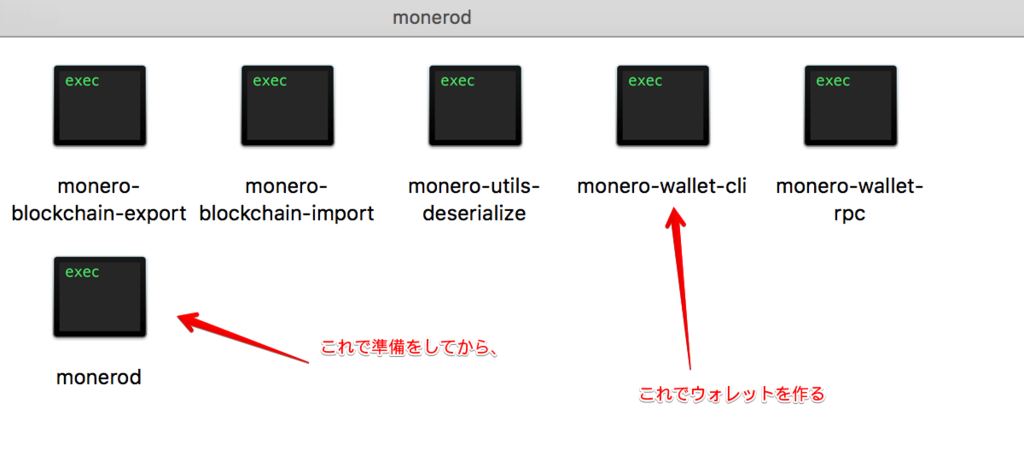 monerod

exec
monero-blockchain-export

exec
monero-blockchain-import

exec
monero-utils-deserialize

exec
monero-wallet-cli

exec
monero-wallet-rpc

exec
monerod

これで準備をしてから、

これでウォレットを作る